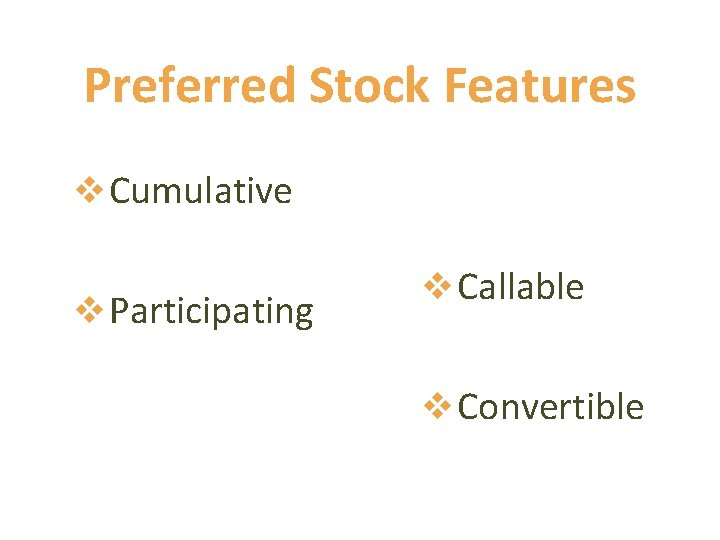 Preferred Stock Features

❖ Cumulative

❖ Participating

❖ Callable

❖ Convertible